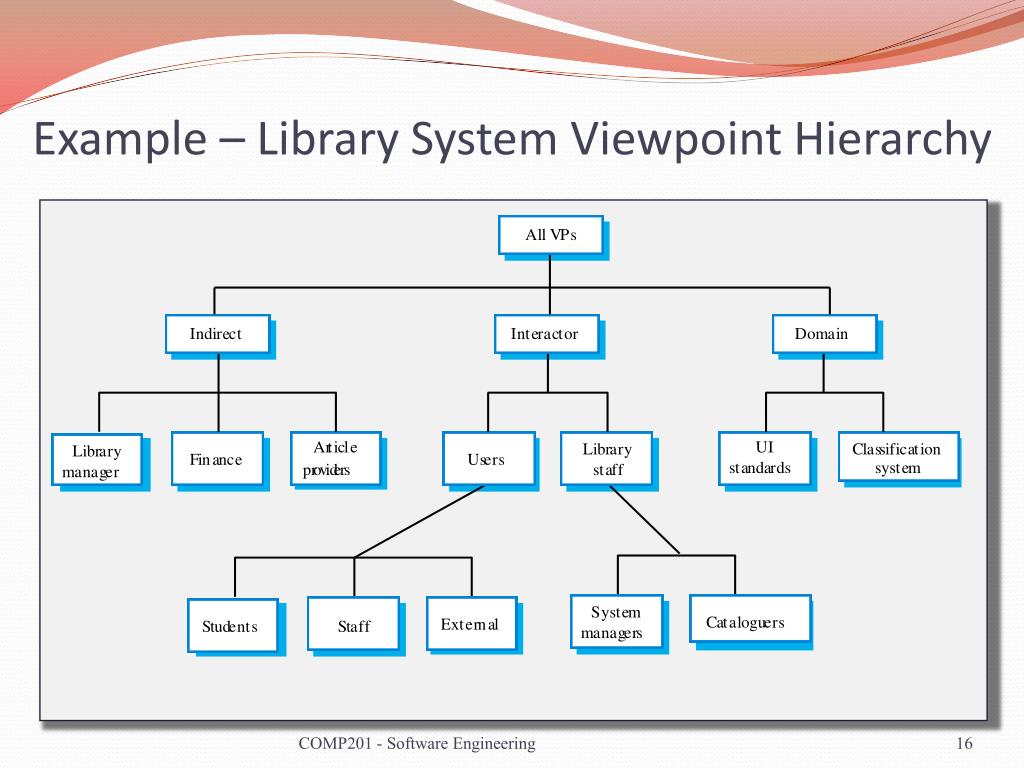 Example – Library System Viewpoint Hierarchy

All VPs

Indirect

Interactor

Domain

Library manager

Finance

Article providers

Users

Library staff

UI standards

Classification system

Students

Staff

External

System managers

Cataloguers

COMP201 - Software Engineering

16